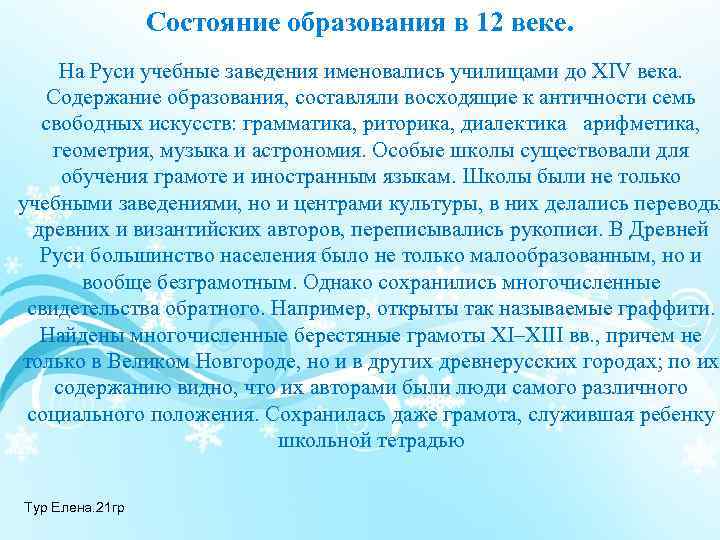 Состояние образования в 12 веке.

На Руси учебные заведения именовались училищами до XIV века. Содержание образования, составляли восходящие к античности семь свободных искусств: грамматика, риторика, диалектика арифметика, геометрия, музыка и астрономия. Особые школы существовали для обучения грамоте и иностранным языкам. Школы были не только учебными заведениями, но и центрами культуры, в них делались переводы древних и византийских авторов, переписывались рукописи. В Древней Руси большинство населения было не только малообразованным, но и вообще безграмотным. Однако сохранились многочисленные свидетельства обратного. Например, открыты так называемые граффити. Найдены многочисленные берестяные грамоты XI–XIII вв., причем не только в Великом Новгороде, но и в других древнерусских городах; по их содержанию видно, что их авторами были люди самого различного социального положения. Сохранилась даже грамота, служившая ребенку школьной тетрадью

Тур Елена.21гр